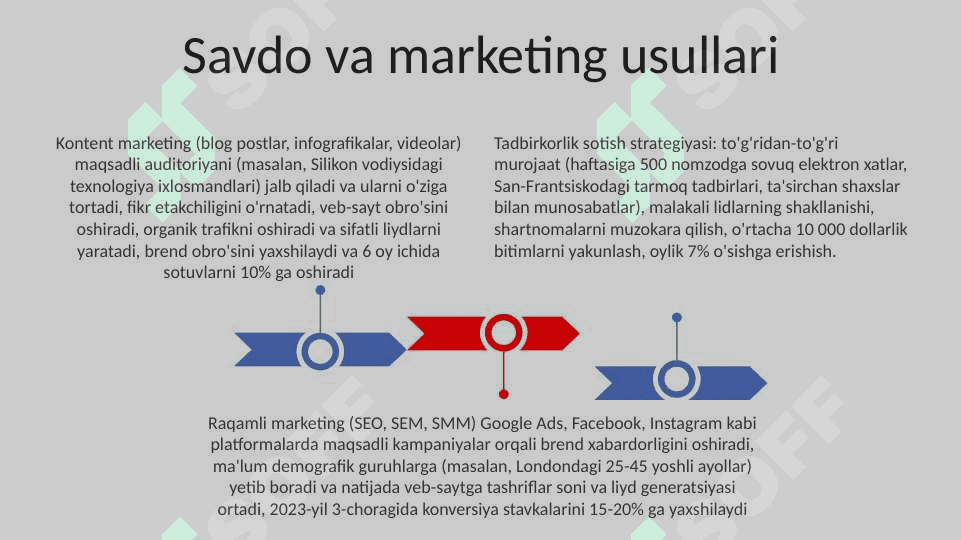 Savdo va marketing usullari

Kontent marketing (blog postlar, infografikalar, videolar) maqsadli auditoriyani (masalan, Silikon vodiysidagi texnologiya ixlosmandlari) jalb qiladi va ularni o'ziga tortadi, fikr etakchiligini o'rnatadi, veb-sayt obro'sini oshiradi, organik trafikni oshiradi va sifatli liydlarni yaratadi, brend obro'sini yaxshilaydi va 6 oy ichida sotuvlarni 10% ga oshiradi

Tadbirkorlik sotish strategiyasi: to'g'ridan-to'g'ri murojaat (haftasiga 500 nomzodga sovuq elektron xatlar, San-Frantsiskodagi tarmoq tadbirlari, ta'sirchan shaxslar bilan munosabatlar), malakali lidlarning shakllanishi, shartnomalarni muzokara qilish, o'rtacha 10 000 dollarlik bitimlarni yakunlash, oylik 7% o'sishga erishish.

Raqamli marketing (SEO, SEM, SMM) Google Ads, Facebook, Instagram kabi platformalarda maqsadli kampaniyalar orqali brend xabardorligini oshiradi, ma'lum demografik guruhlarga (masalan, Londondagi 25-45 yoshli ayollar) yetib boradi va natijada veb-saytga tashriflar soni va liyd generatsiyasi ortadi, 2023-yil 3-choragida konversiya stavkalarini 15-20% ga yaxshilaydi